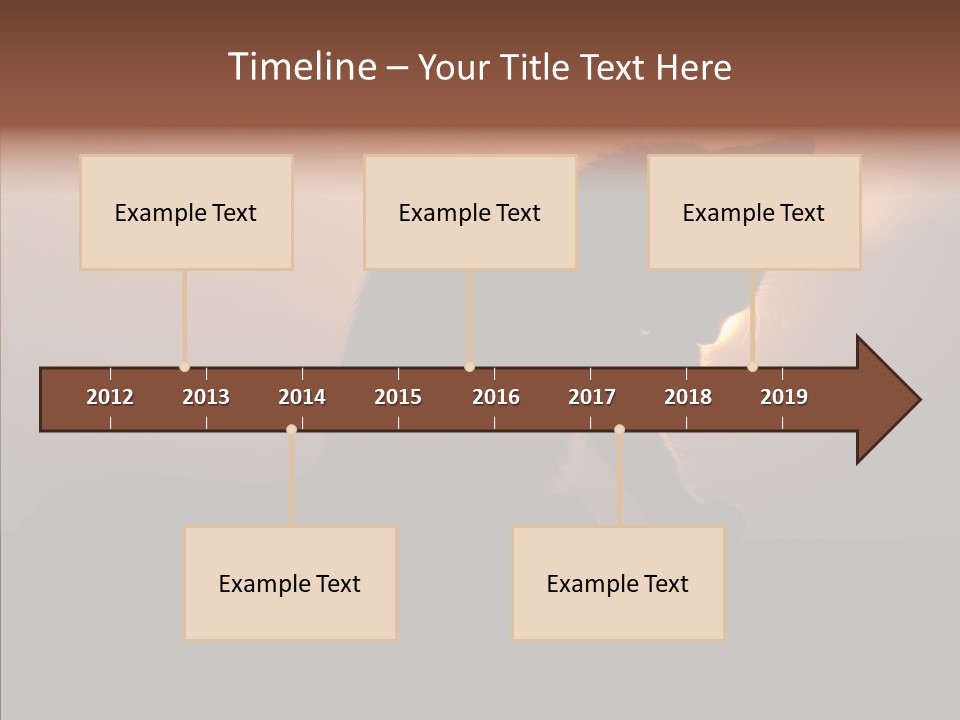 Timeline – Your Title Text Here

Example Text

Example Text

Example Text

2012 2013 2014 2015 2016 2017 2018 2019

Example Text

Example Text